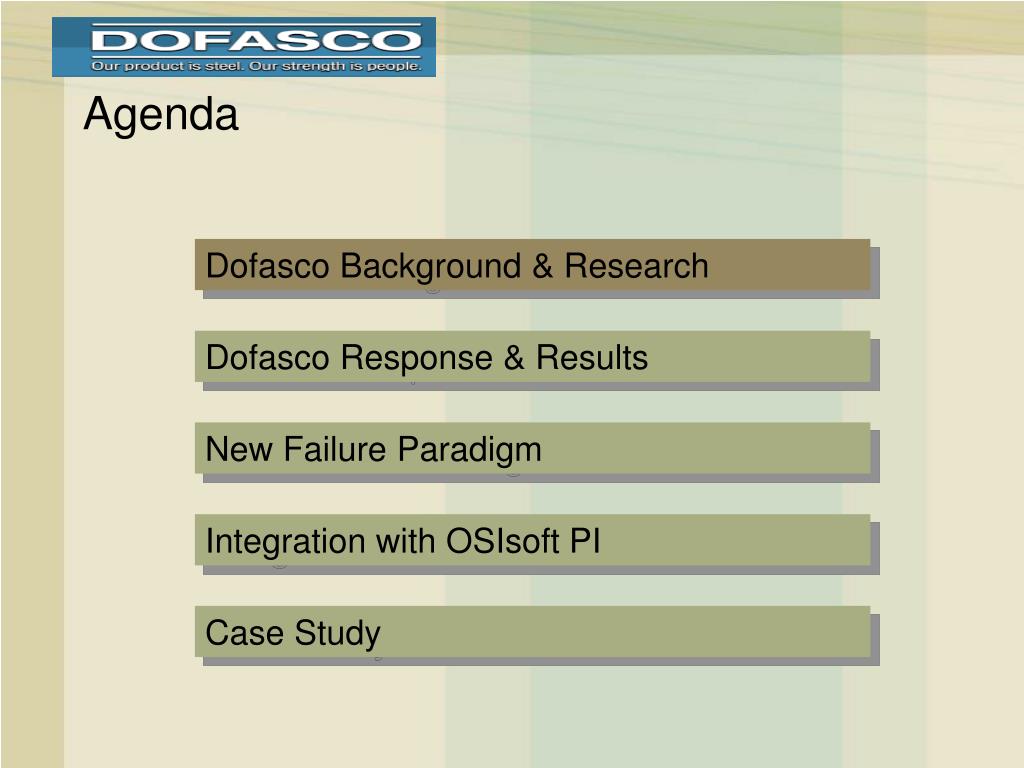 DOFASCO
Our product is steel. Our strength is people.

Agenda

Dofasco Background & Research

Dofasco Response & Results

New Failure Paradigm

Integration with OSIsoft PI

Case Study